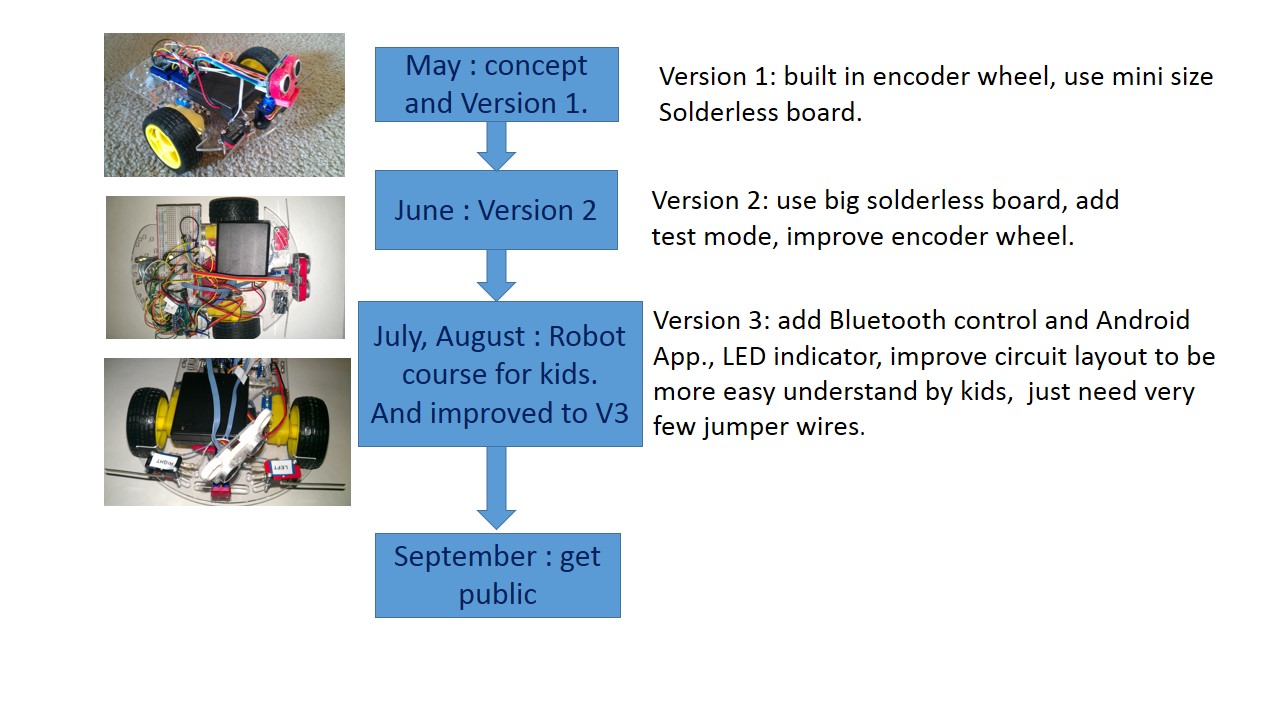 May : concept and Version 1.

Version 1: built in encoder wheel, use mini size Solderless board.

June : Version 2

Version 2: use big solderless board, add test mode, improve encoder wheel.

July, August : Robot course for kids. And improved to V3

Version 3: add Bluetooth control and Android App., LED indicator, improve circuit layout to be more easy understand by kids, just need very few jumper wires.

RIGHT

LEFT

September : get public